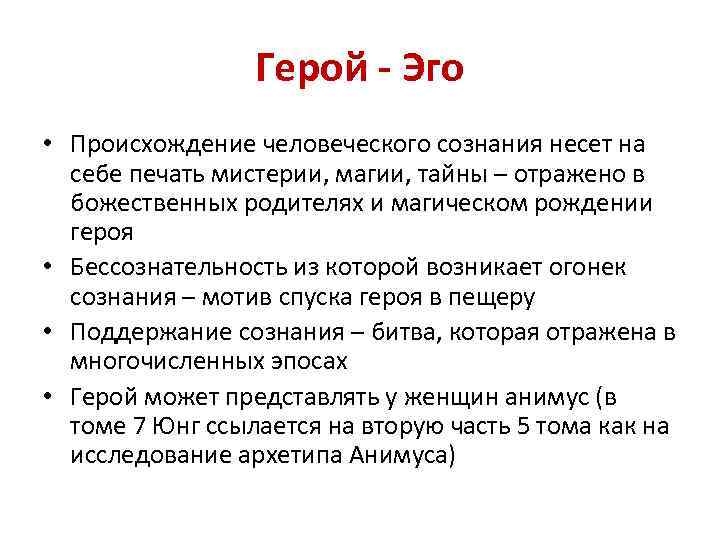 Герой - Эго

• Происхождение человеческого сознания несет на себе печать мистерии, магии, тайны – отражено в божественных родителях и магическом рождении героя

• Бессознательность из которой возникает огонек сознания – мотив спуска героя в пещеру

• Поддержание сознания – битва, которая отражена в многочисленных эпосах

• Герой может представлять у женщин анимус (в томе 7 Юнг ссылается на вторую часть 5 тома как на исследование архетипа Анимуса)